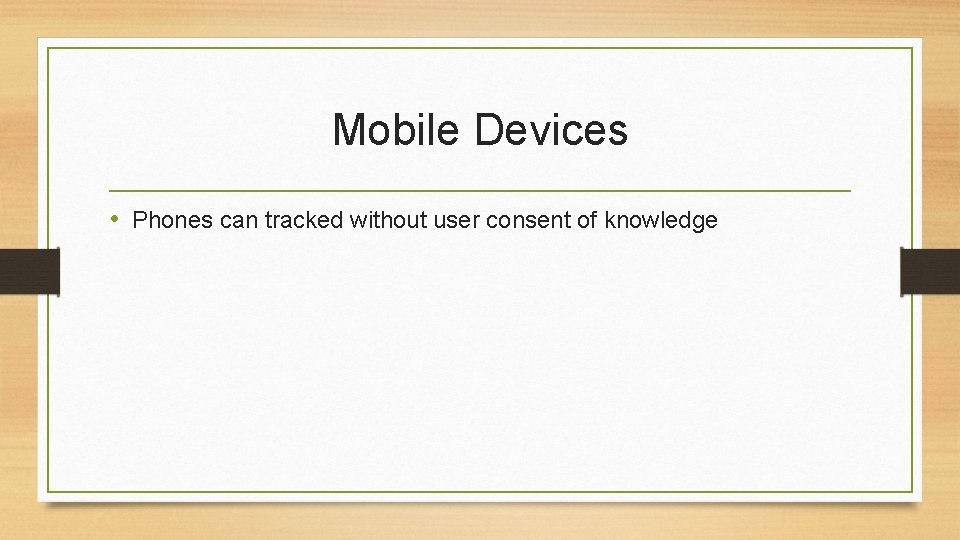 Mobile Devices

• Phones can tracked without user consent of knowledge